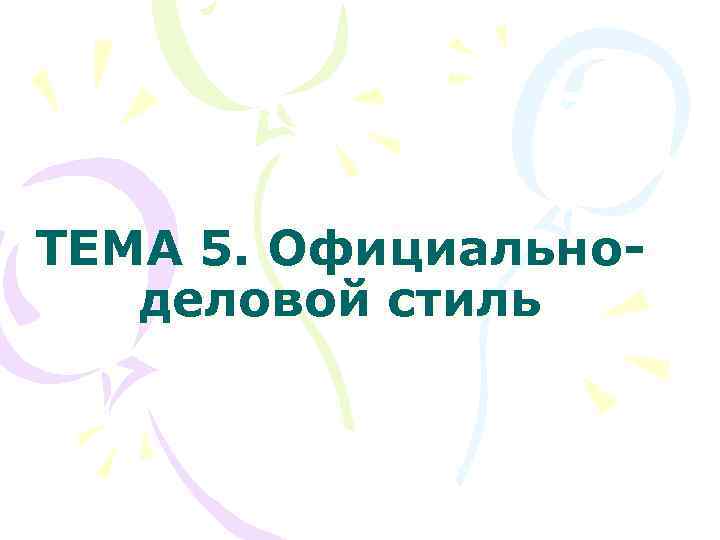 ТЕМА 5. Официально-деловой стиль